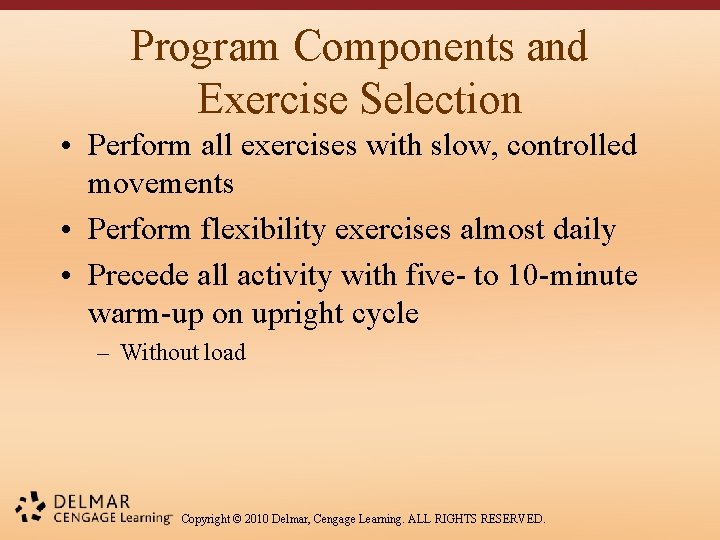 Program Components and Exercise Selection

• Perform all exercises with slow, controlled movements
• Perform flexibility exercises almost daily
• Precede all activity with five- to 10-minute warm-up on upright cycle
– Without load

DELMAR
CENGAGE Learning™ Copyright © 2010 Delmar, Cengage Learning. ALL RIGHTS RESERVED.